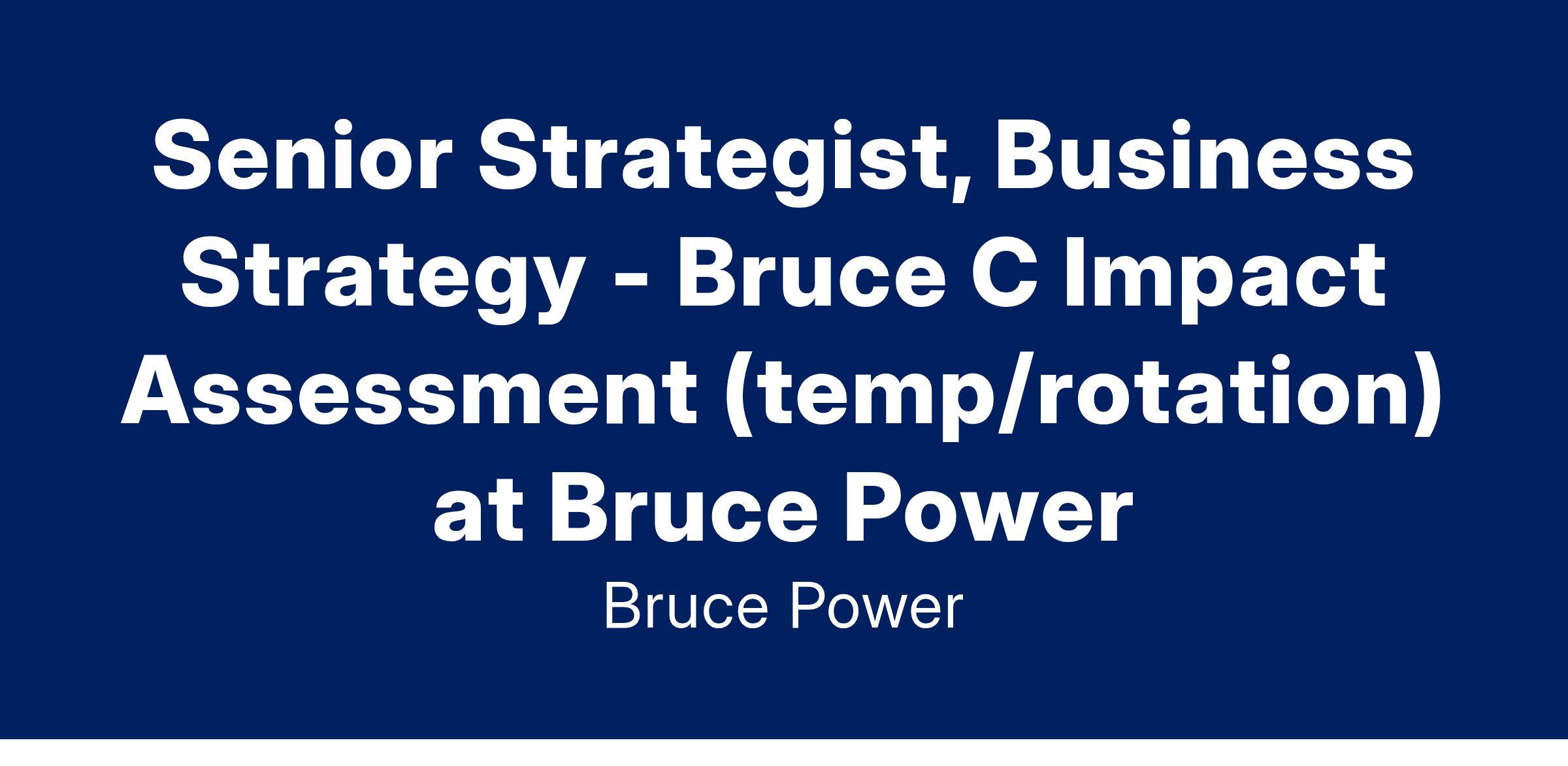 Senior Strategist, Business Strategy - Bruce C Impact Assessment (temp/rotation) at Bruce Power

Bruce Power